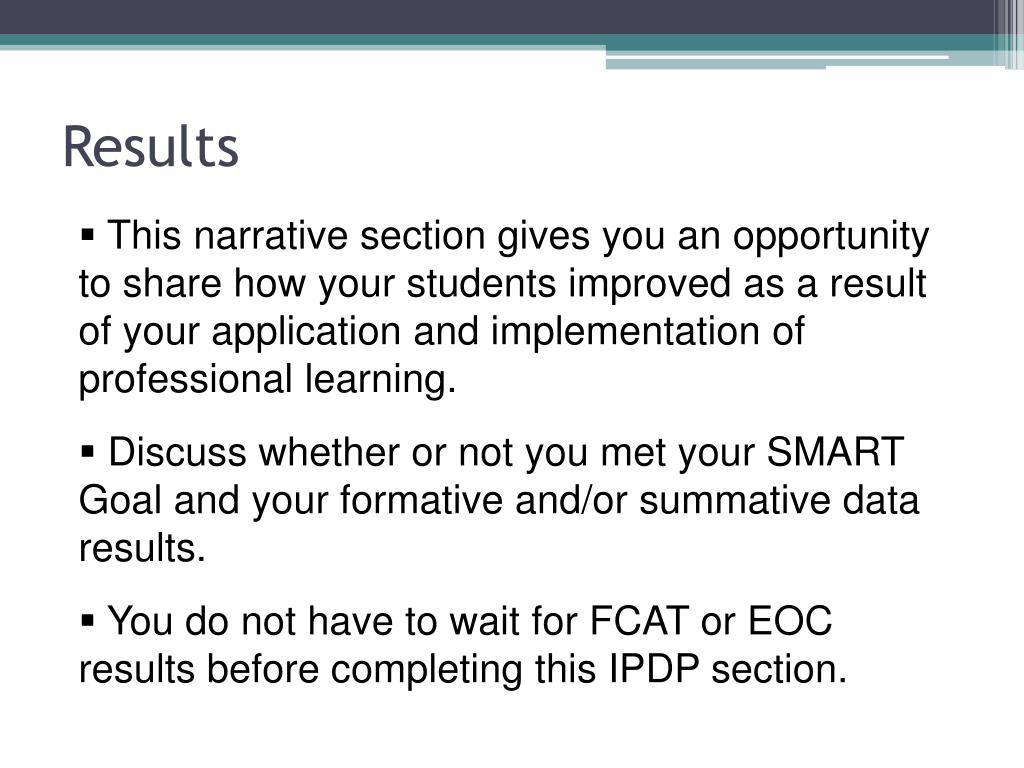 Results

▪ This narrative section gives you an opportunity to share how your students improved as a result of your application and implementation of professional learning.

▪ Discuss whether or not you met your SMART Goal and your formative and/or summative data results.

▪ You do not have to wait for FCAT or EOC results before completing this IPDP section.